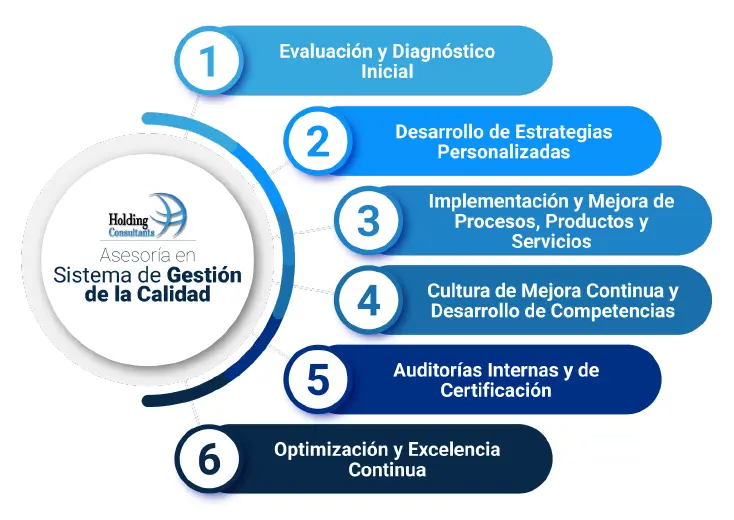 Holding Consultants

Asesoría en Sistema de Gestión de la Calidad

1 Evaluación y Diagnóstico Inicial

2 Desarrollo de Estrategias Personalizadas

3 Implementación y Mejora de Procesos, Productos y Servicios

4 Cultura de Mejora Continua y Desarrollo de Competencias

5 Auditorías Internas y de Certificación

6 Optimización y Excelencia Continua